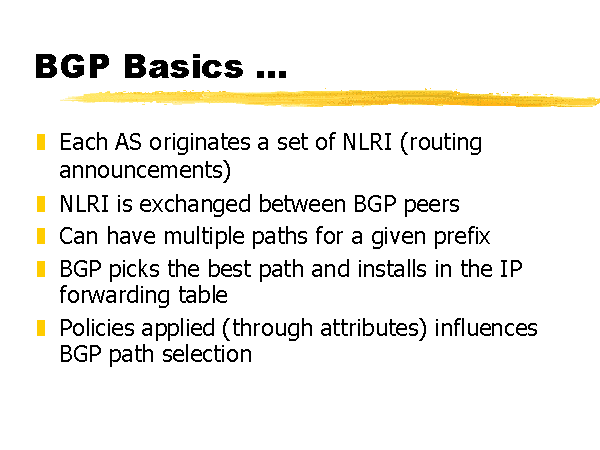 BGP Basics ...

Each AS originates a set of NLRI (routing announcements)

NLRI is exchanged between BGP peers

Can have multiple paths for a given prefix

BGP picks the best path and installs in the IP forwarding table

Policies applied (through attributes) influences BGP path selection